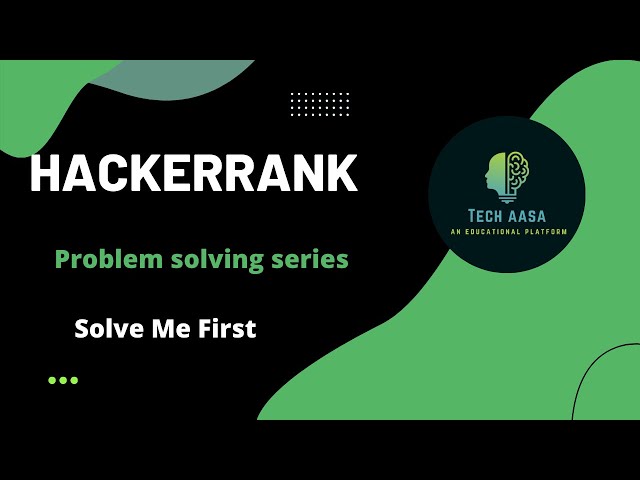 HACKERRANK

Problem solving series

Solve Me First

TECH AASA
AN EDUCATIONAL PLATFORM